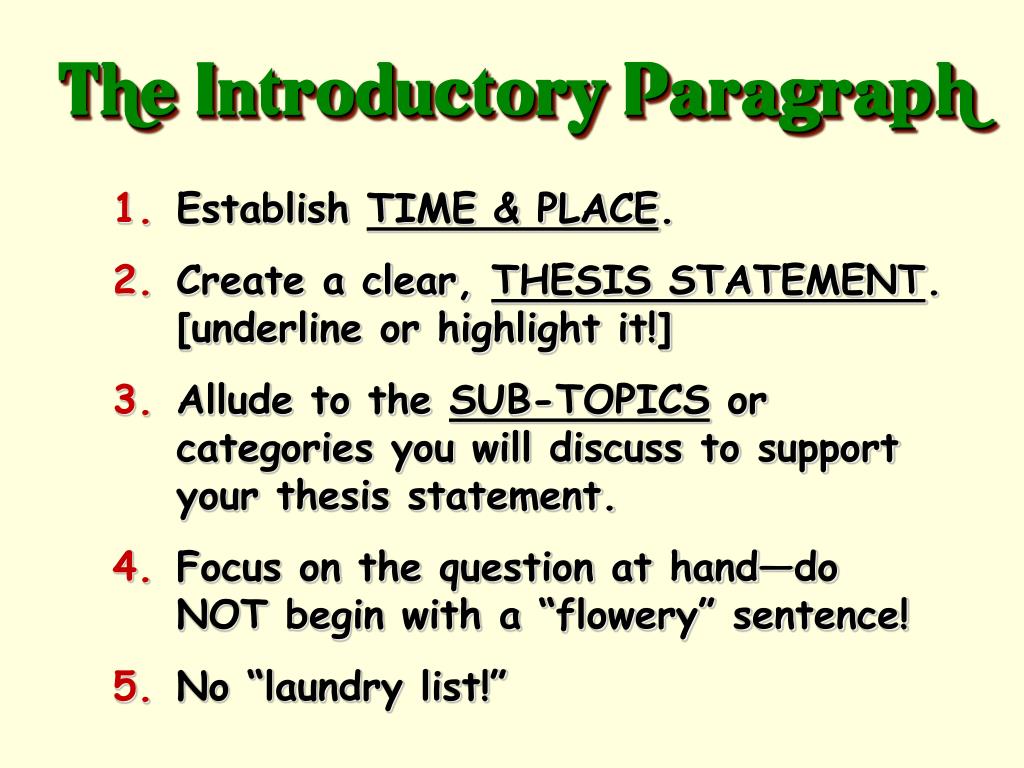 The Introductory Paragraph

1. Establish TIME & PLACE.
2. Create a clear, THESIS STATEMENT. [underline or highlight it!]
3. Allude to the SUB-TOPICS or categories you will discuss to support your thesis statement.
4. Focus on the question at hand—do NOT begin with a “flowery” sentence!
5. No “laundry list!”